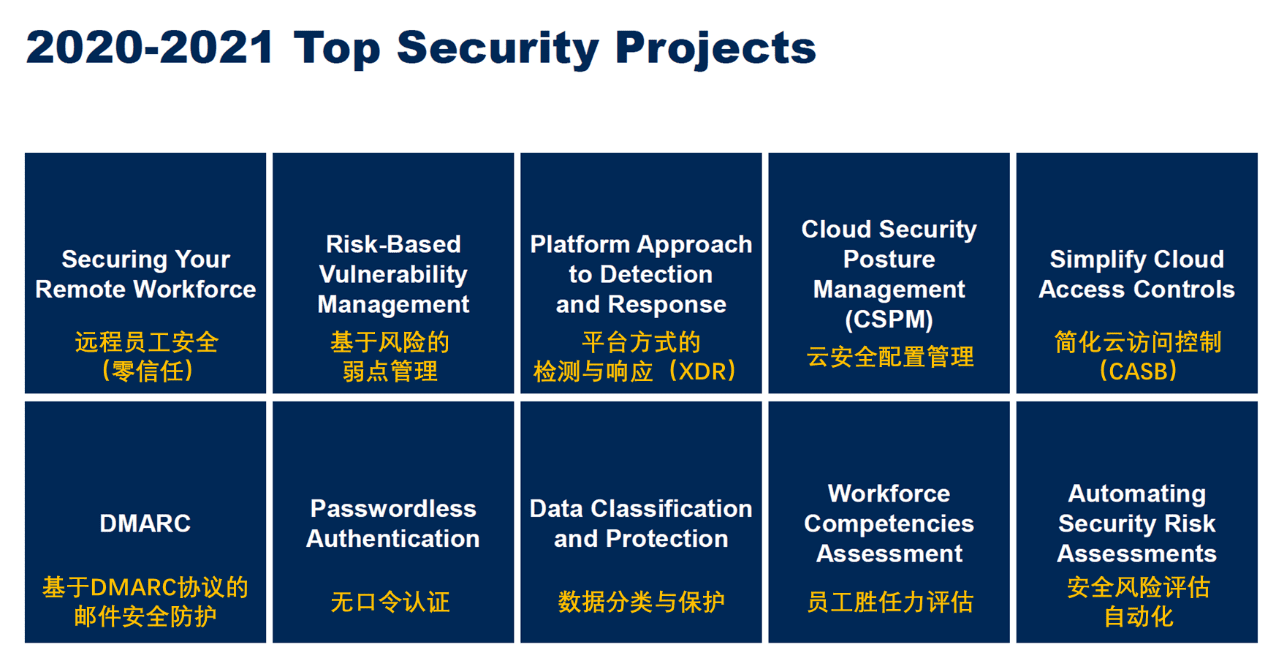 2020-2021 Top Security Projects

Securing Your Remote Workforce

远程员工安全（零信任）

Risk-Based Vulnerability Management

基于风险的弱点管理

Platform Approach to Detection and Response

平台方式的检测与响应（XDR）

Cloud Security Posture Management (CSPM)

云安全配置管理

Simplify Cloud Access Controls

简化云访问控制（CASB）

DMARC

基于DMARC协议的邮件安全防护

Passwordless Authentication

无口令认证

Data Classification and Protection

数据分类与保护

Workforce Competencies Assessment

员工胜任力评估

Automating Security Risk Assessments

安全风险评估自动化